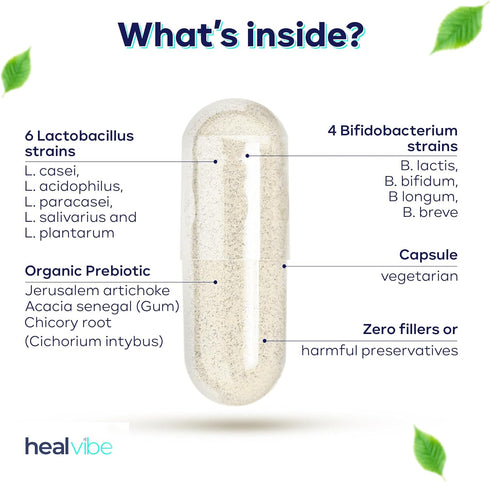 What's inside?

6 Lactobacillus strains

L. casei,
L. acidophilus,
L. paracasei,
L. salivarius and
L. plantarum

Organic Prebiotic

Jerusalem artichoke
Acacia senegal (Gum)
Chicory root
(Cichorium intybus)

4 Bifidobacterium strains

B. lactis,
B. bifidum,
B longum,
B. breve

Capsule

vegetarian

Zero fillers or

harmful preservatives

healvibe